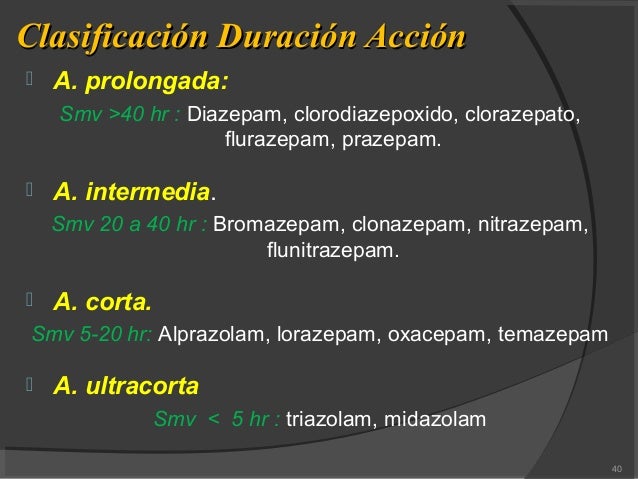 Clasificación Duración Acción

A. prolongada:

Smv >40 hr : Diazepam, clorodiazepoxido, clorazepato, flurazepam, prazepam.

A. intermedia.

Smv 20 a 40 hr : Bromazepam, clonazepam, nitrazepam, flunitrazepam.

A. corta.

Smv 5-20 hr: Alprazolam, lorazepam, oxacepam, temazepam

A. ultracorta

Smv < 5 hr : triazolam, midazolam

40